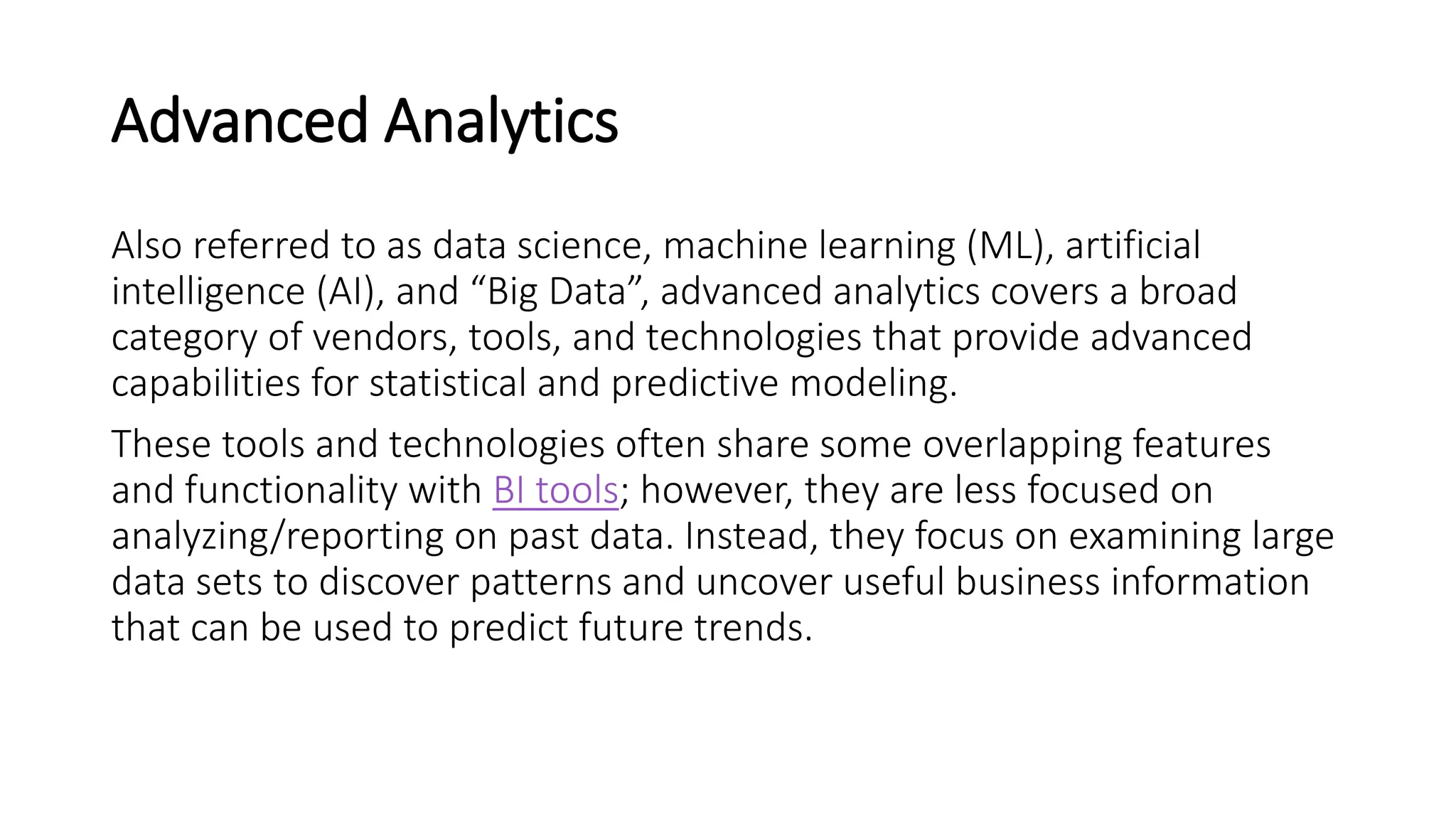 Advanced Analytics

Also referred to as data science, machine learning (ML), artificial intelligence (AI), and “Big Data”, advanced analytics covers a broad category of vendors, tools, and technologies that provide advanced capabilities for statistical and predictive modeling.

These tools and technologies often share some overlapping features and functionality with BI tools; however, they are less focused on analyzing/reporting on past data. Instead, they focus on examining large data sets to discover patterns and uncover useful business information that can be used to predict future trends.